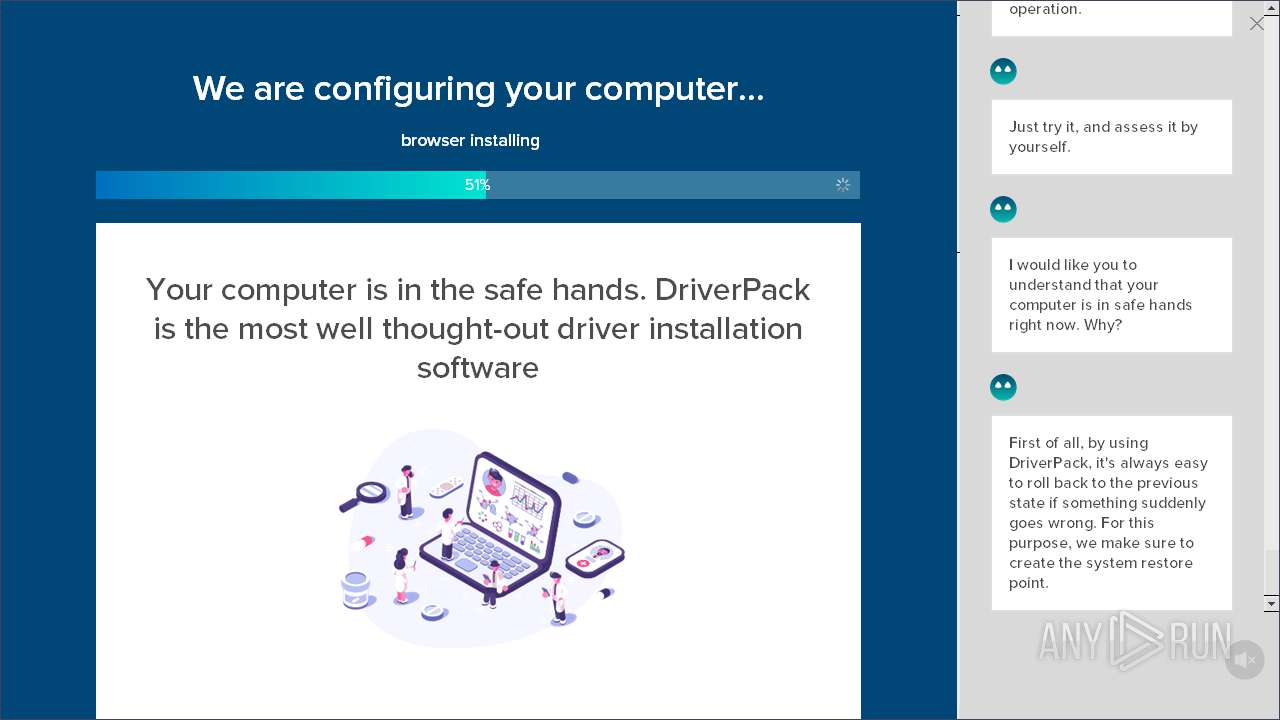 We are configuring your computer...

browser installing

51%

Your computer is in the safe hands. DriverPack is the most well thought-out driver installation software

operation.

Just try it, and assess it by yourself.

I would like you to understand that your computer is in safe hands right now. Why?

First of all, by using DriverPack, it's always easy to roll back to the previous state if something suddenly goes wrong. For this purpose, we make sure to create the system restore point.

ANY RUN